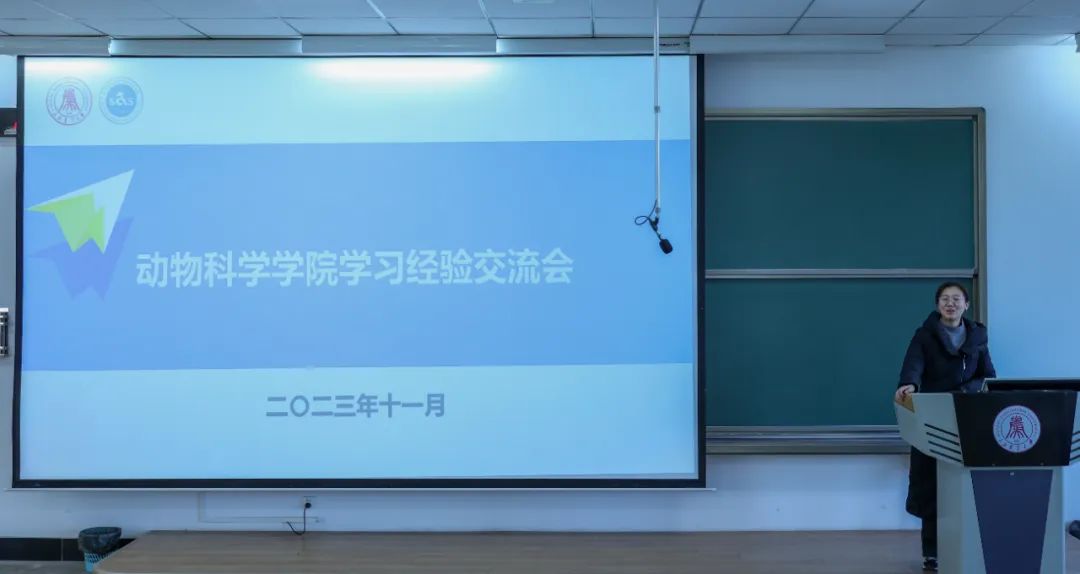 动物科学学院学习经验交流会

二〇二三年十一月